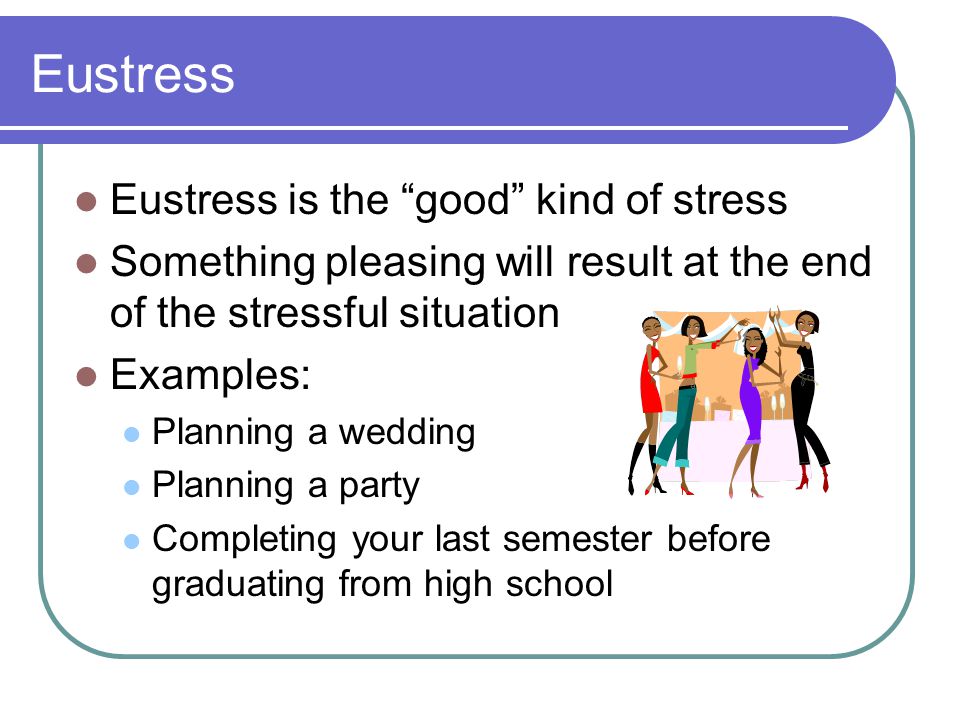 Eustress

Eustress is the “good” kind of stress

Something pleasing will result at the end of the stressful situation

Examples:

Planning a wedding

Planning a party

Completing your last semester before graduating from high school